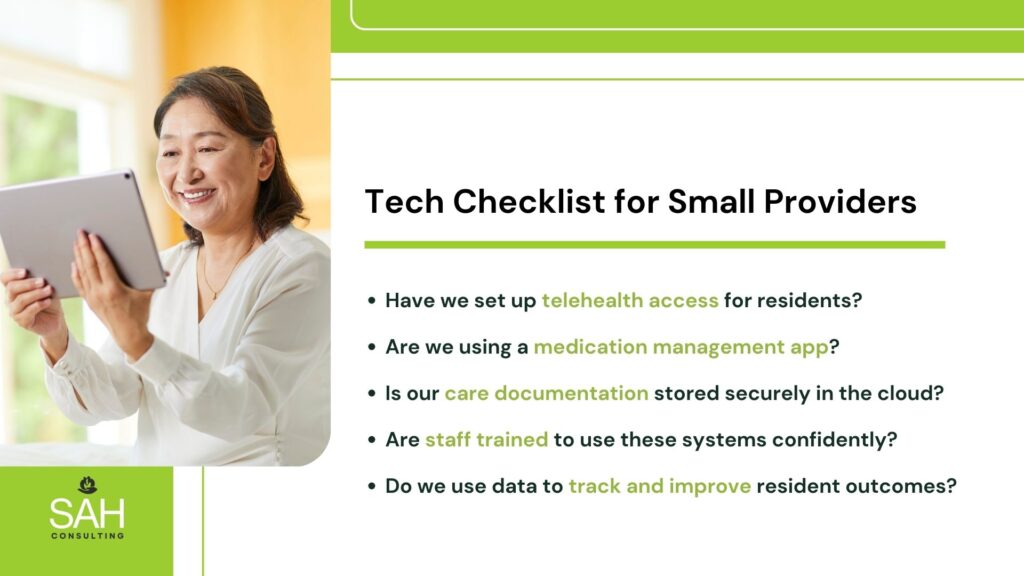 Tech Checklist for Small Providers

• Have we set up telehealth access for residents?

• Are we using a medication management app?

• Is our care documentation stored securely in the cloud?

• Are staff trained to use these systems confidently?

• Do we use data to track and improve resident outcomes?

SAH
CONSULTING